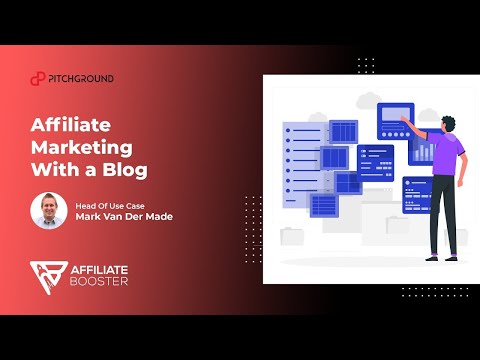 PITCHGROUND

Affiliate Marketing With a Blog

Head Of Use Case
Mark Van Der Made

AFFILIATE
BOOSTER